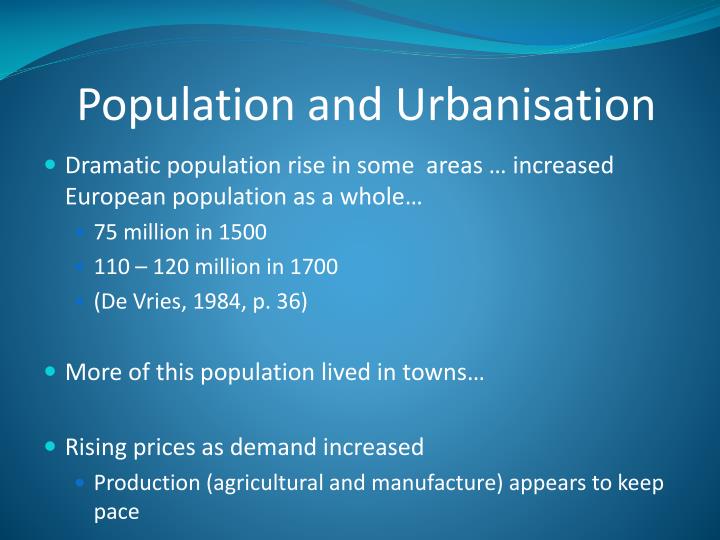 Population and Urbanisation

- Dramatic population rise in some  areas … increased European population as a whole…
  - 75 million in 1500
  - 110 – 120 million in 1700
  - (De Vries, 1984, p. 36)

- More of this population lived in towns…

- Rising prices as demand increased
  - Production (agricultural and manufacture) appears to keep pace